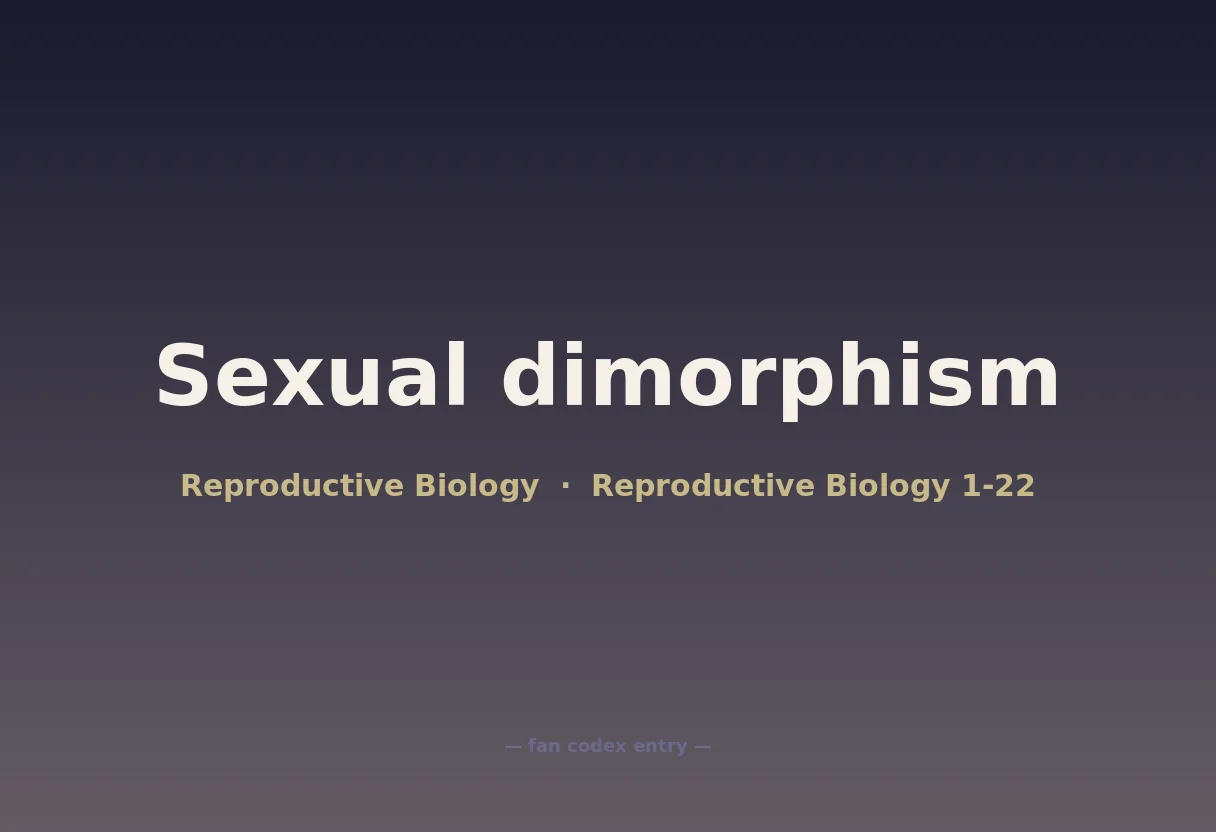 Sexual dimorphism

Reproductive Biology · Reproductive Biology 1-22

— fan codex entry —